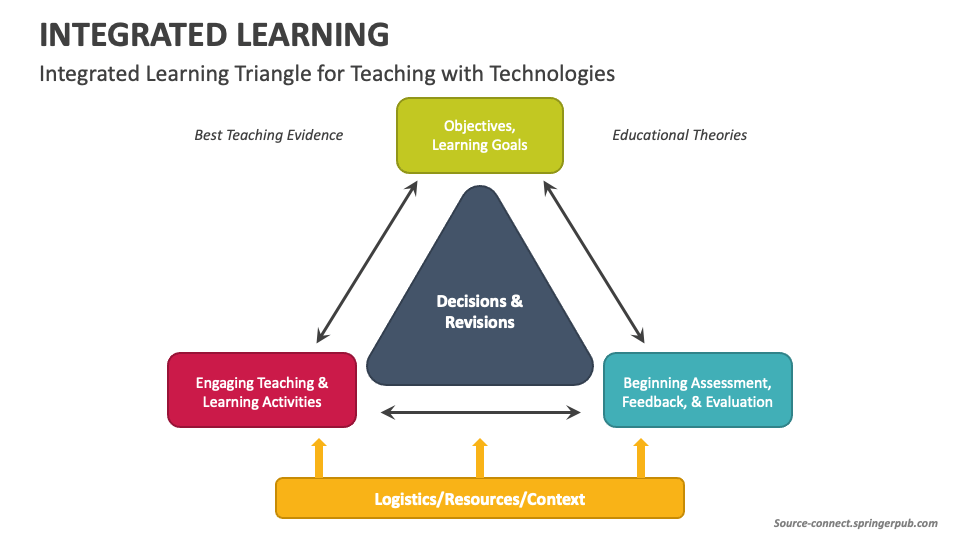 INTEGRATED LEARNING

Integrated Learning Triangle for Teaching with Technologies

Best Teaching Evidence

Objectives, Learning Goals

Educational Theories

Decisions & Revisions

Engaging Teaching & Learning Activities

Beginning Assessment, Feedback, & Evaluation

Logistics/Resources/Context

Source-connect.springerpub.com